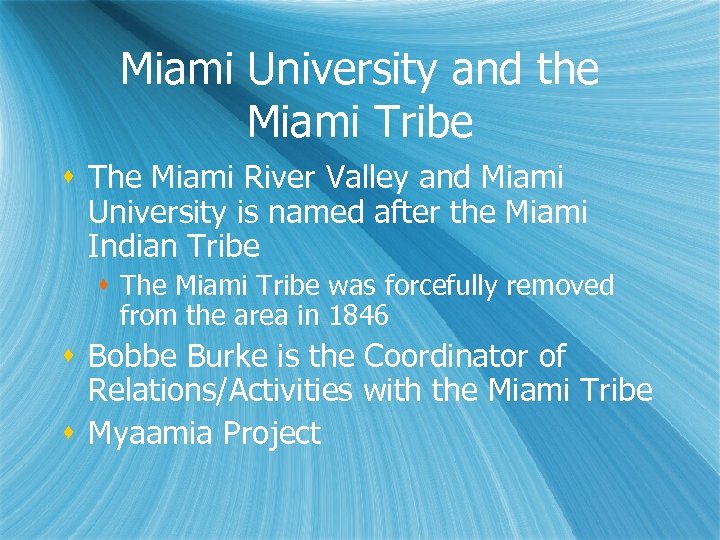 Miami University and the Miami Tribe

The Miami River Valley and Miami University is named after the Miami Indian Tribe

The Miami Tribe was forcefully removed from the area in 1846

Bobbe Burke is the Coordinator of Relations/Activities with the Miami Tribe

Myaamia Project